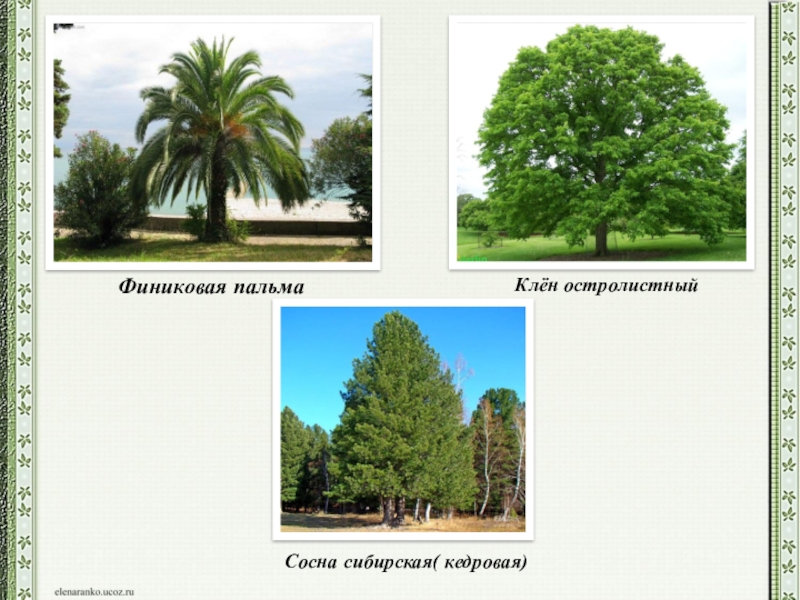 Финиковая пальма

Клён остролистный

Сосна сибирская( кедровая)

elenaranko.ucoz.ru